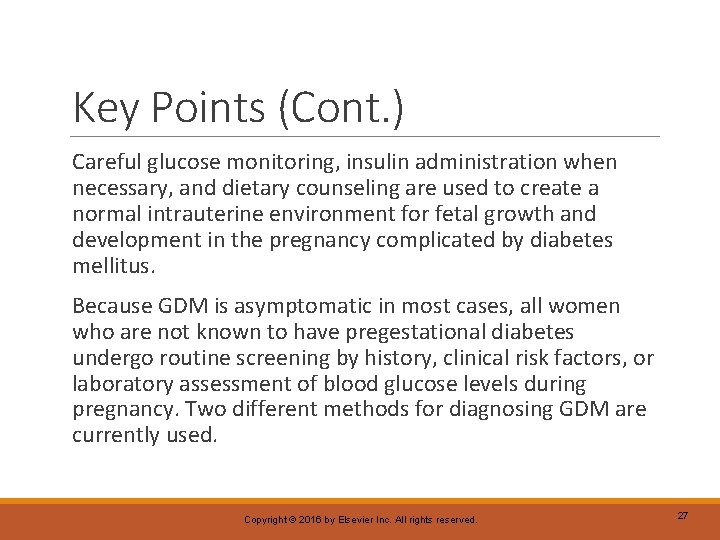 Key Points (Cont.)

Careful glucose monitoring, insulin administration when necessary, and dietary counseling are used to create a normal intrauterine environment for fetal growth and development in the pregnancy complicated by diabetes mellitus.

Because GDM is asymptomatic in most cases, all women who are not known to have pregestational diabetes undergo routine screening by history, clinical risk factors, or laboratory assessment of blood glucose levels during pregnancy. Two different methods for diagnosing GDM are currently used.

Copyright © 2016 by Elsevier Inc. All rights reserved.

27